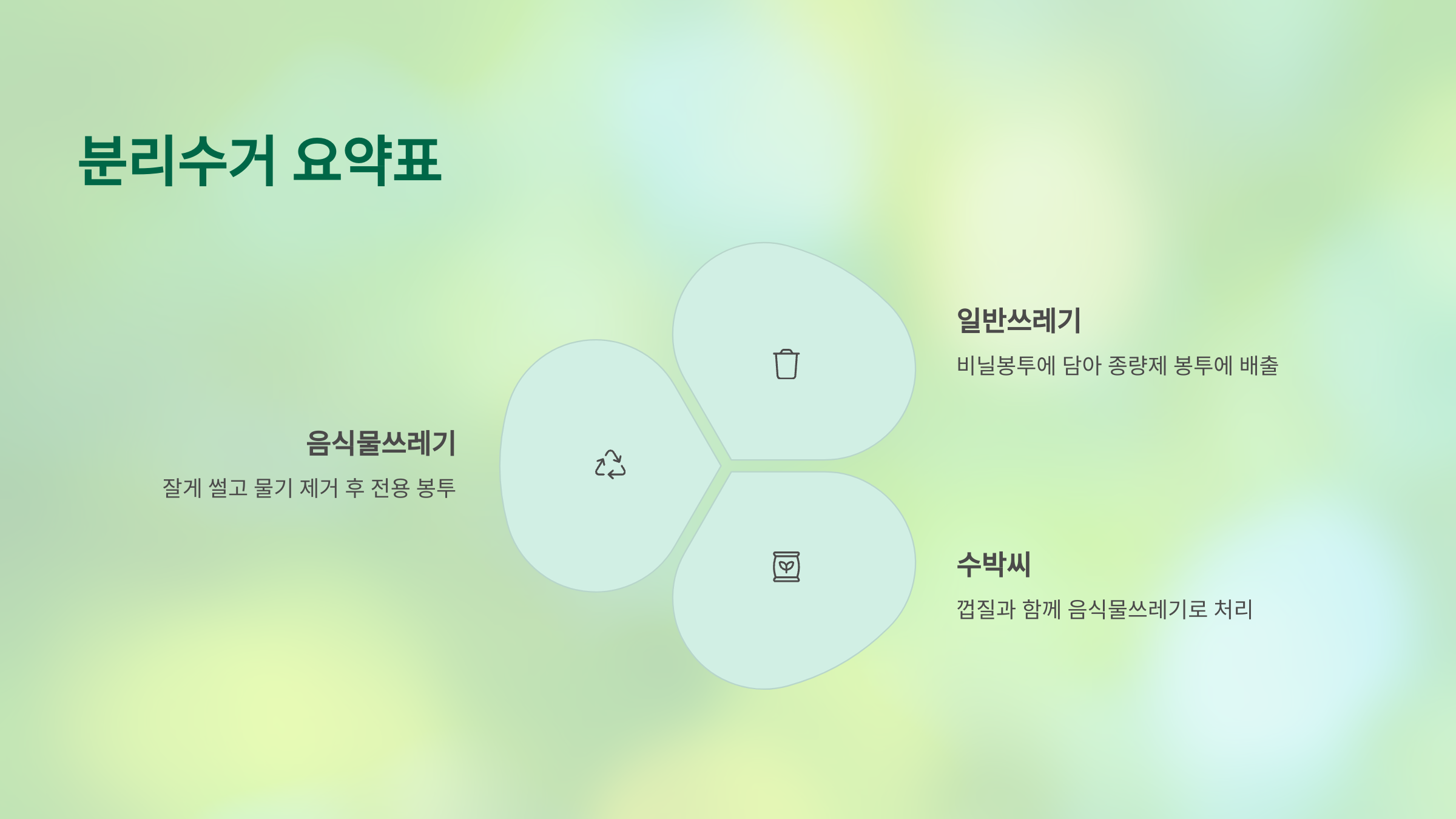 분리수거 요약표

일반쓰레기

비닐봉투에 담아 종량제 봉투에 배출

음식물쓰레기

잘게 썰고 물기 제거 후 전용 봉투

수박씨

껍질과 함께 음식물쓰레기로 처리